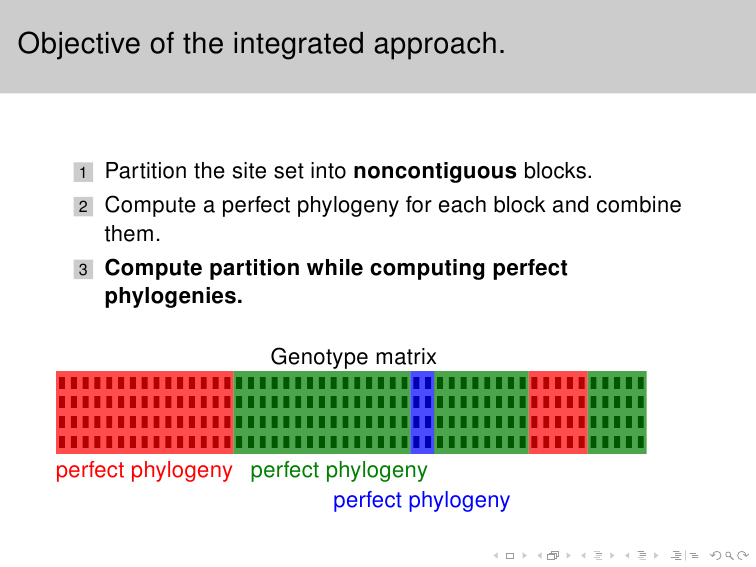 Objective of the integrated approach.

1 Partition the site set into **noncontiguous** blocks.

2 Compute a perfect phylogeny for each block and combine them.

3 **Compute partition while computing perfect phylogenies.**

Genotype matrix

perfect phylogeny perfect phylogeny

perfect phylogeny